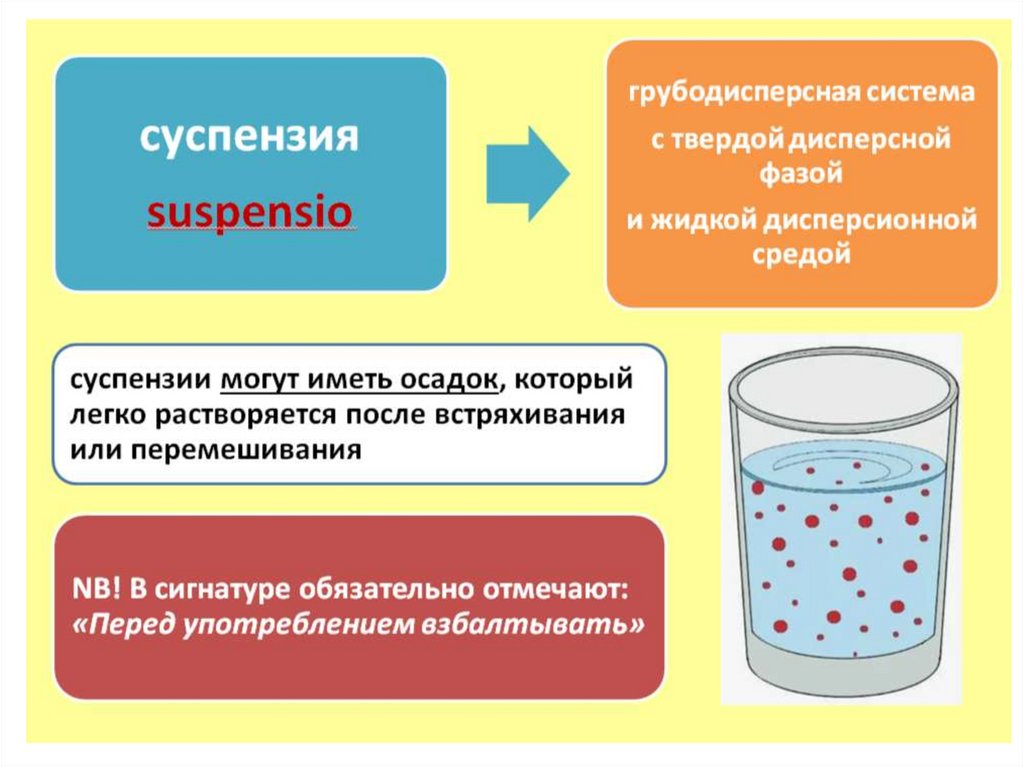 суспензия

suspensio

грубодисперсная система
с твердой дисперсной фазой
и жидкой дисперсионной средой

суспензии могут иметь осадок, который легко растворяется после встряхивания или перемешивания

NB! В сигнатуре обязательно отмечают:
«Перед употреблением взбалтывать»